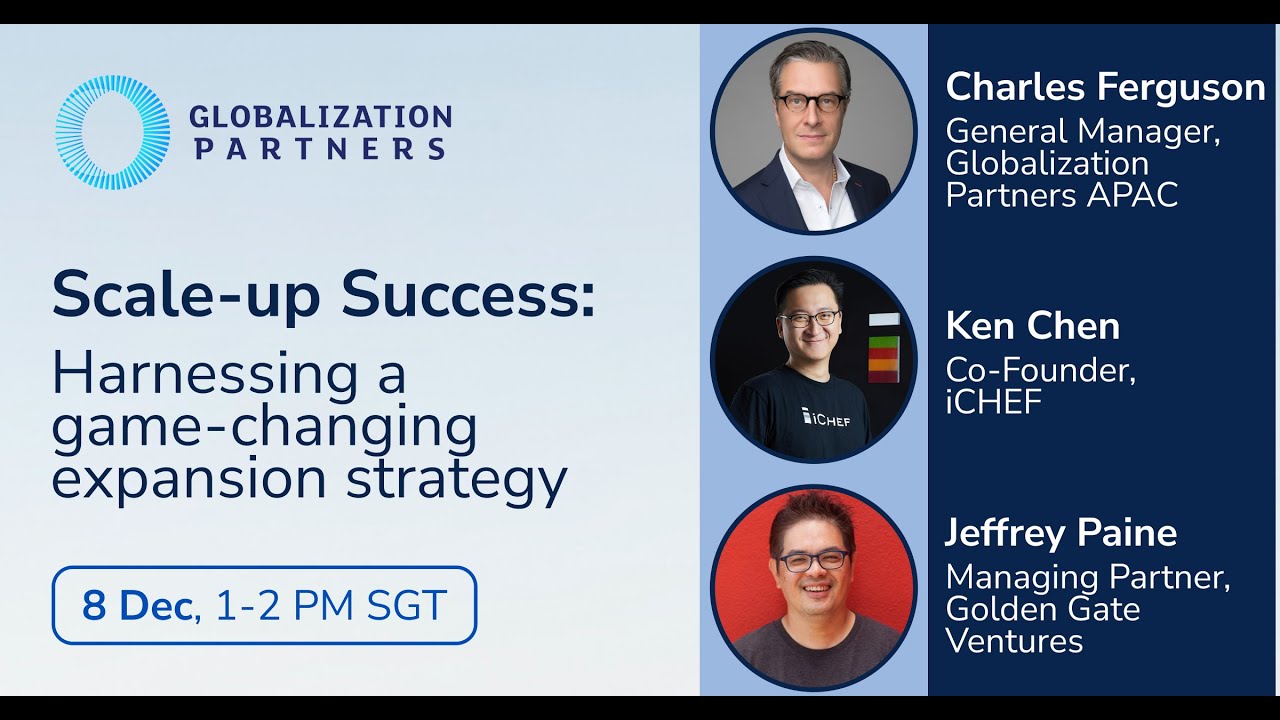 GLOBALIZATION PARTNERS

Scale-up Success:
Harnessing a game-changing expansion strategy

8 Dec, 1-2 PM SGT

iCHEF

Charles Ferguson
General Manager, Globalization Partners APAC

Ken Chen
Co-Founder, iCHEF

Jeffrey Paine
Managing Partner, Golden Gate Ventures